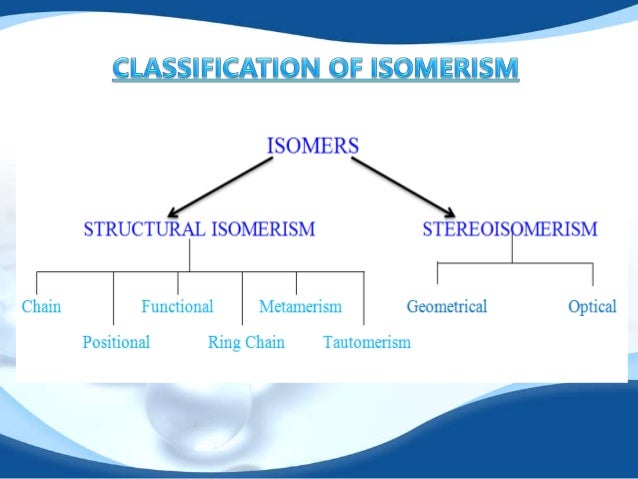 CLASSIFICATION OF ISOMERISM

ISOMERS

STRUCTURAL ISOMERISM

STEREOISOMERISM

Chain

Positional

Functional

Ring Chain

Metamerism

Tautomerism

Geometrical

Optical